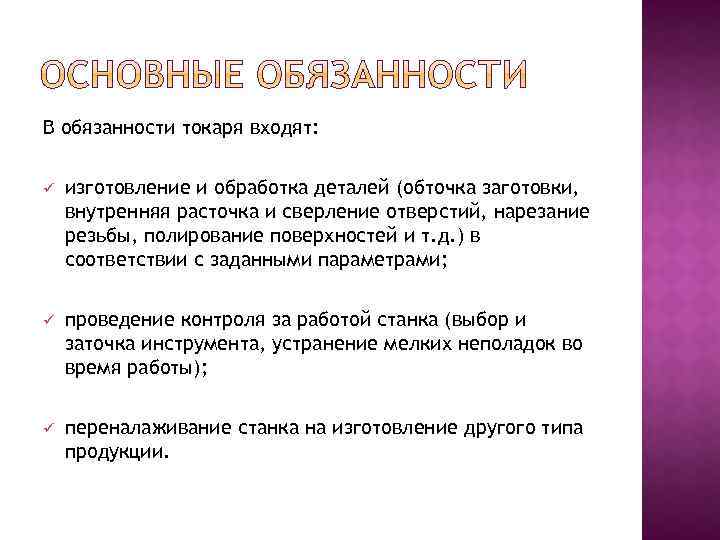 ОСНОВНЫЕ ОБЯЗАННОСТИ

В обязанности токаря входят:

✓ изготовление и обработка деталей (обточка заготовки, внутренняя расточка и сверление отверстий, нарезание резьбы, полирование поверхностей и т.д.) в соответствии с заданными параметрами;

✓ проведение контроля за работой станка (выбор и заточка инструмента, устранение мелких неполадок во время работы);

✓ переналаживание станка на изготовление другого типа продукции.